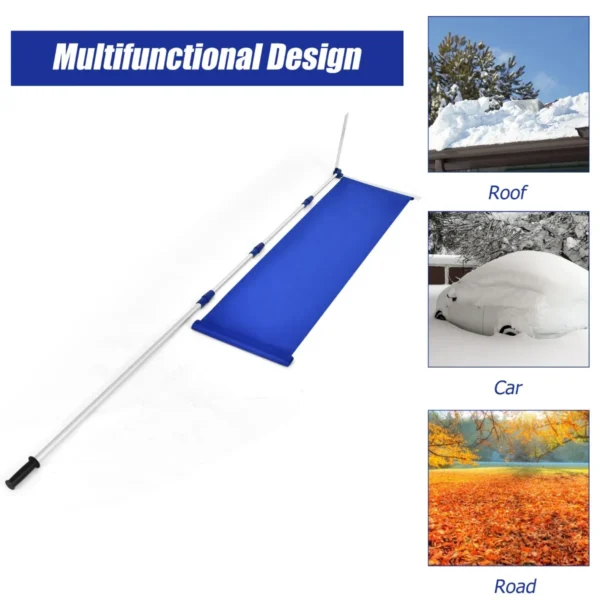 Multifunctional Design

Roof

Car

Road